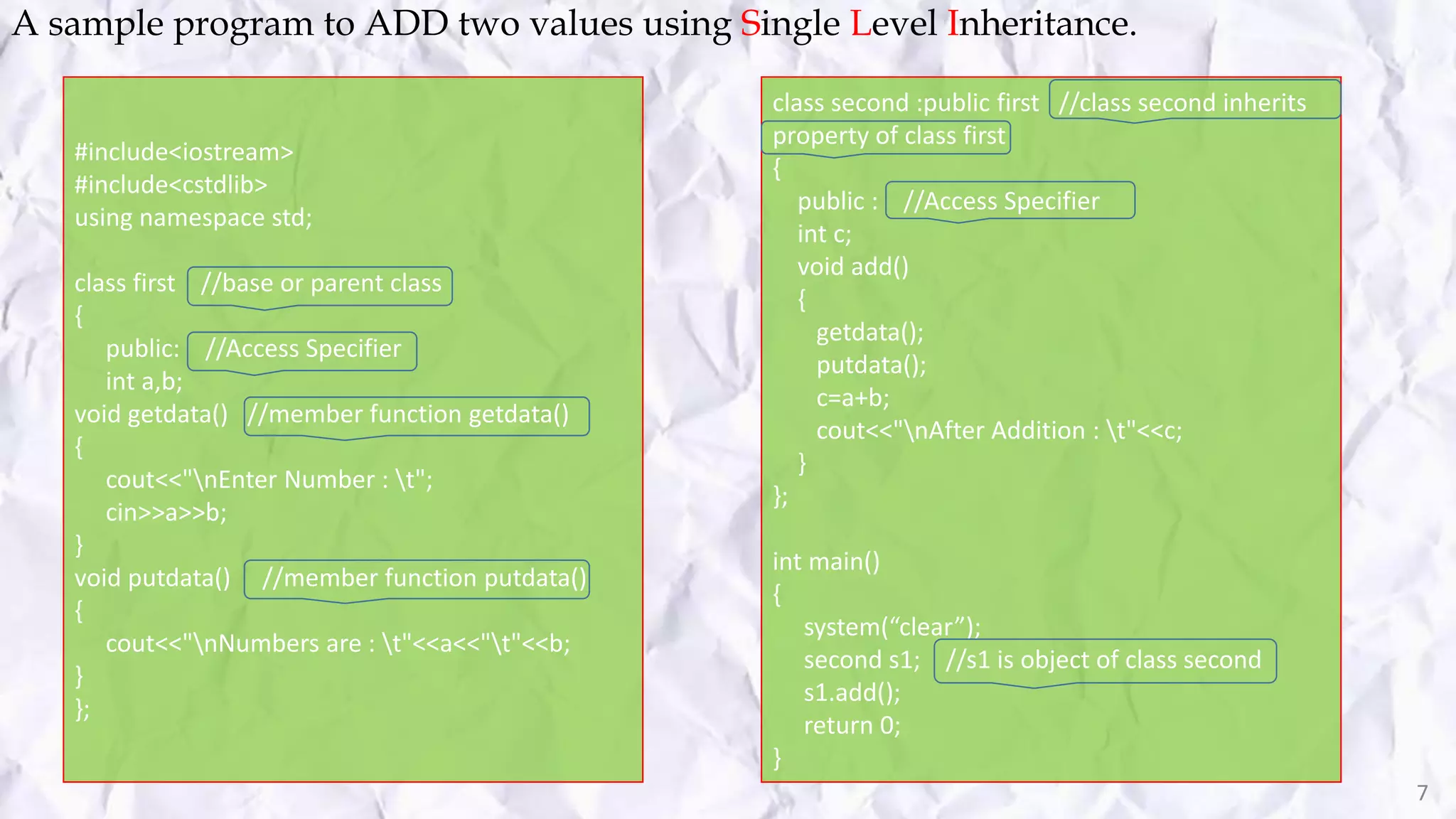 A sample program to ADD two values using Single Level Inheritance.

#include<iostream>
#include<cstdlib>
using namespace std;

class first //base or parent class
{
public: //Access Specifier
int a,b;
void getdata() //member function getdata()
{
cout<<"\nEnter Number : \t";
cin>>a>>b;
}
void putdata() //member function putdata()
{
cout<<"\nNumbers are : \t"<<a<<"\t"<<b;
}
};

class second :public first //class second inherits property of class first
{
public : //Access Specifier
int c;
void add()
{
getdata();
putdata();
c=a+b;
cout<<"\nAfter Addition : \t"<<c;
}
};

int main()
{
system(“clear”);
second s1; //s1 is object of class second
s1.add();
return 0;
}

7